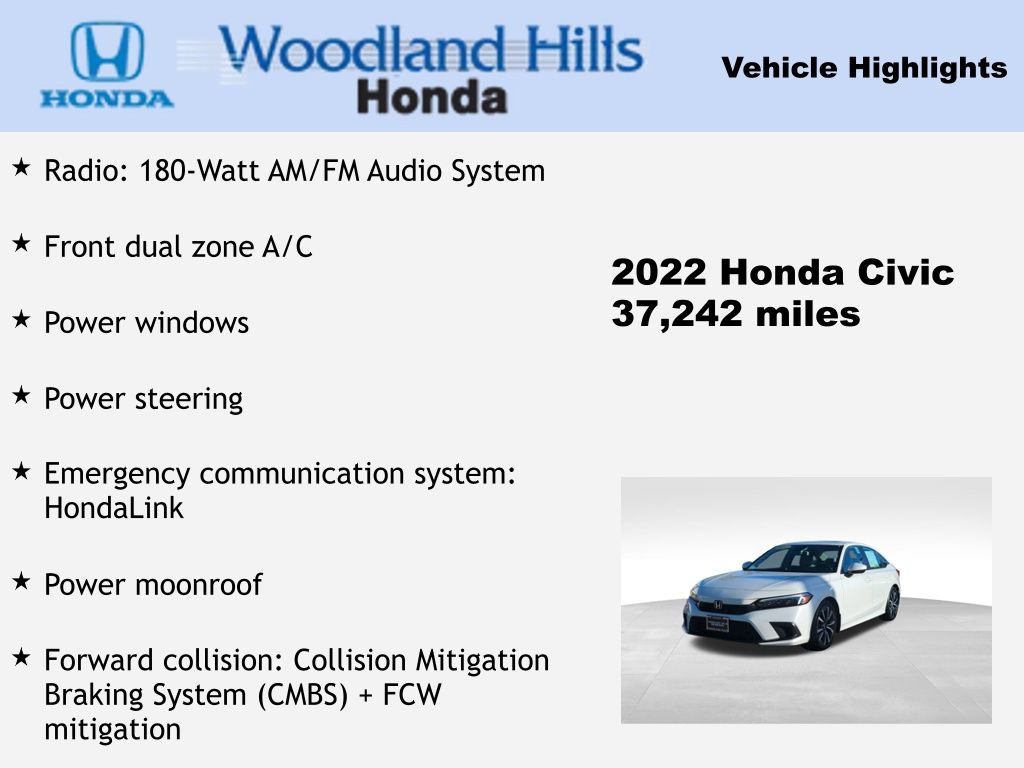 HONDA

Woodland Hills Honda

Vehicle Highlights

★ Radio: 180-Watt AM/FM Audio System

★ Front dual zone A/C

★ Power windows

★ Power steering

★ Emergency communication system: HondaLink

★ Power moonroof

★ Forward collision: Collision Mitigation Braking System (CMBS) + FCW mitigation

2022 Honda Civic
37,242 miles